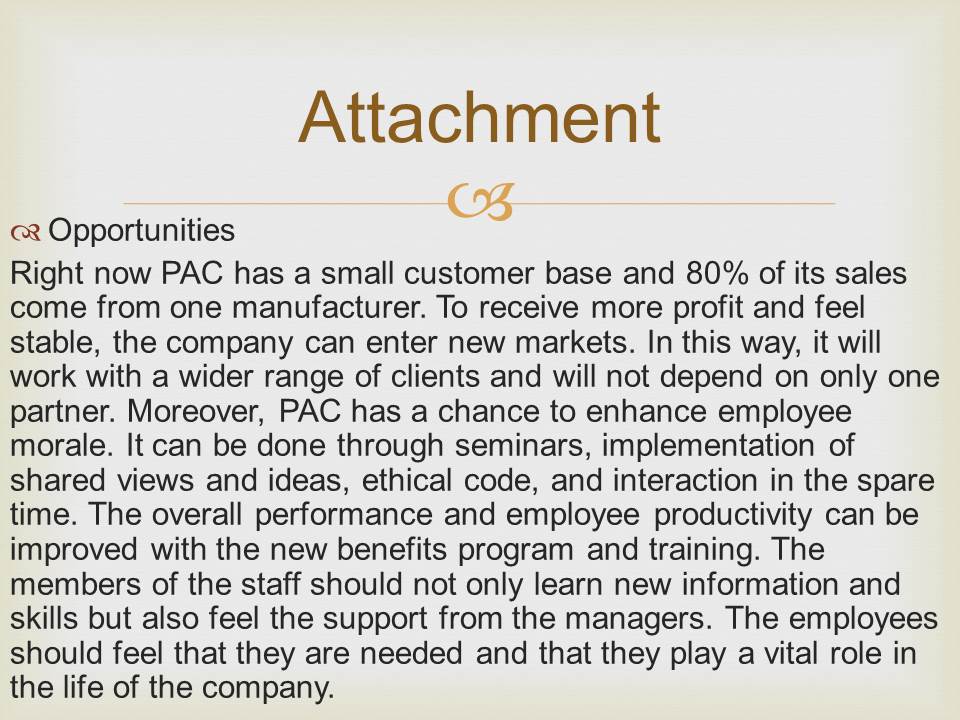 Attachment

Opportunities

Right now PAC has a small customer base and 80% of its sales come from one manufacturer. To receive more profit and feel stable, the company can enter new markets. In this way, it will work with a wider range of clients and will not depend on only one partner. Moreover, PAC has a chance to enhance employee morale. It can be done through seminars, implementation of shared views and ideas, ethical code, and interaction in the spare time. The overall performance and employee productivity can be improved with the new benefits program and training. The members of the staff should not only learn new information and skills but also feel the support from the managers. The employees should feel that they are needed and that they play a vital role in the life of the company.